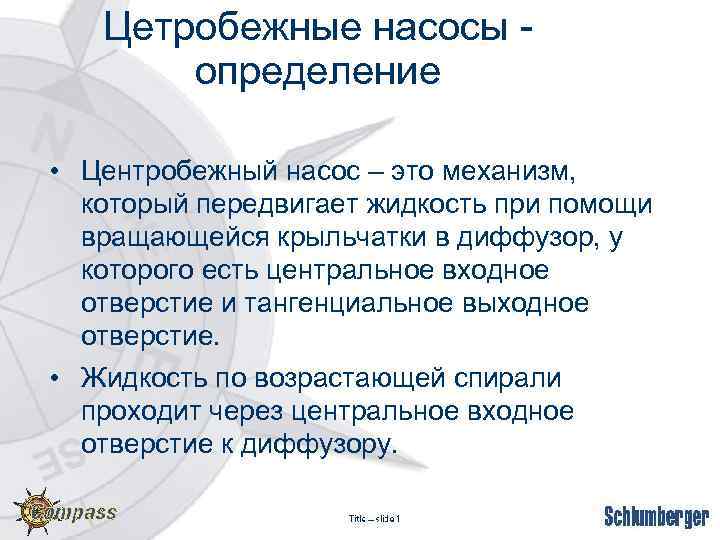 Цетробежные насосы - определение

• Центробежный насос – это механизм, который передвигает жидкость при помощи вращающейся крыльчатки в диффузор, у которого есть центральное входное отверстие и тангенциальное выходное отверстие.
• Жидкость по возрастающей спирали проходит через центральное входное отверстие к диффузору.

Compass

Title – slide 1

Schlumberger